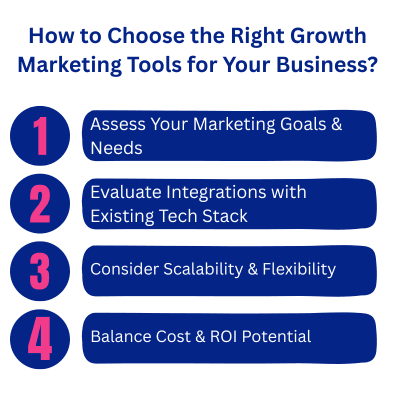 How to Choose the Right Growth Marketing Tools for Your Business?

1
Assess Your Marketing Goals & Needs

2
Evaluate Integrations with Existing Tech Stack

3
Consider Scalability & Flexibility

4
Balance Cost & ROI Potential